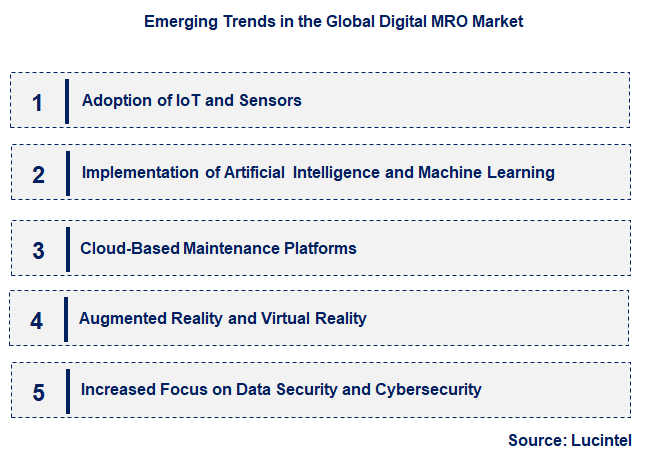 Emerging Trends in the Global Digital MRO Market

1 Adoption of IoT and Sensors

2 Implementation of Artificial Intelligence and Machine Learning

3 Cloud-Based Maintenance Platforms

4 Augmented Reality and Virtual Reality

5 Increased Focus on Data Security and Cybersecurity

Source: Lucintel